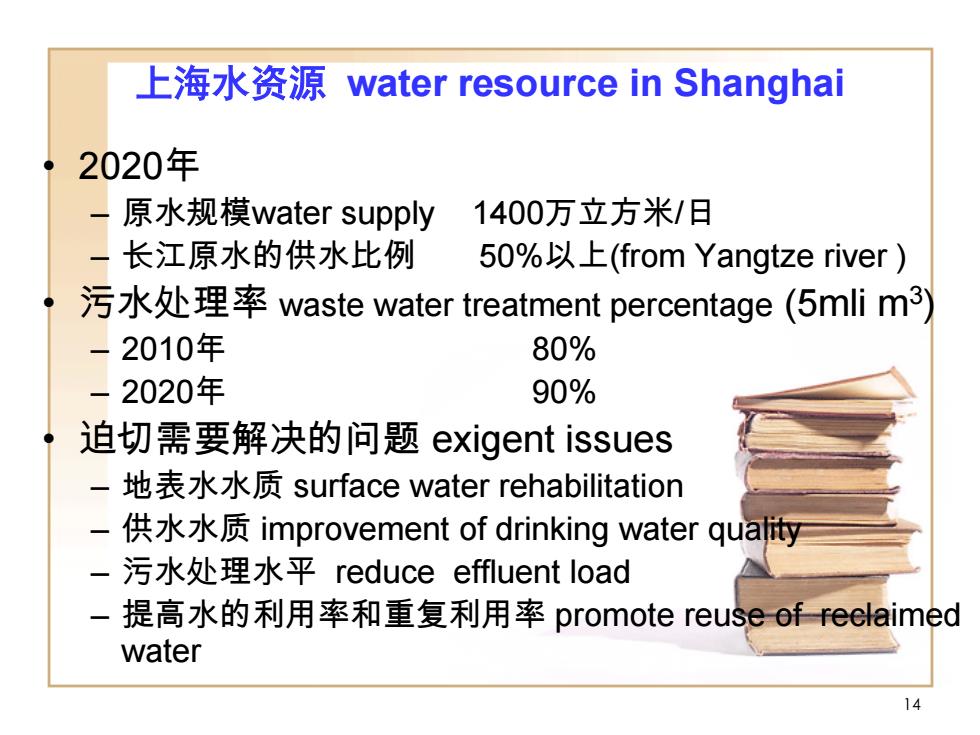 上海水资源 water resource in Shanghai

• 2020年
– 原水规模water supply 1400万立方米/日
– 长江原水的供水比例 50%以上(from Yangtze river )

• 污水处理率 waste water treatment percentage (5mli $m^3$)
– 2010年 80%
– 2020年 90%

• 迫切需要解决的问题 exigent issues
– 地表水水质 surface water rehabilitation
– 供水水质 improvement of drinking water quality
– 污水处理水平 reduce effluent load
– 提高水的利用率和重复利用率 promote reuse of reclaimed water

14